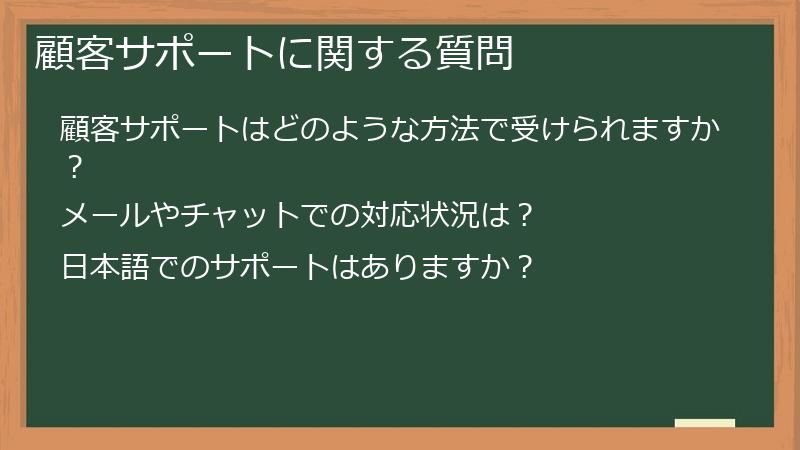 顧客サポートに関する質問

顧客サポートはどのような方法で受けられますか？

メールやチャットでの対応状況は？

日本語でのサポートはありますか？